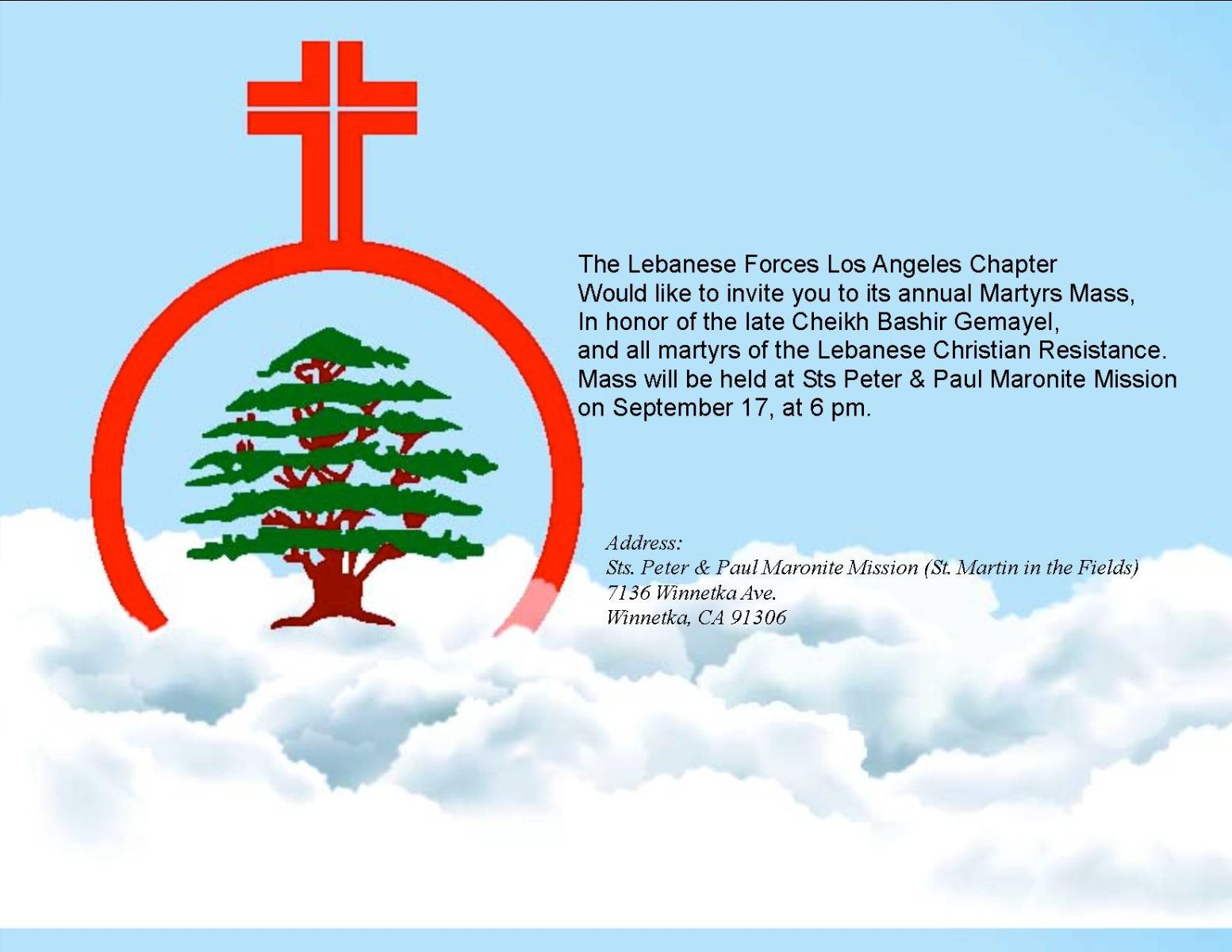 The Lebanese Forces Los Angeles Chapter
Would like to invite you to its annual Martyrs Mass,
In honor of the late Cheikh Bashir Gemayel,
and all martyrs of the Lebanese Christian Resistance.
Mass will be held at Sts Peter & Paul Maronite Mission
on September 17, at 6 pm.

Address:
Sts. Peter & Paul Maronite Mission (St. Martin in the Fields)
7136 Winnetka Ave.
Winnetka, CA 91306